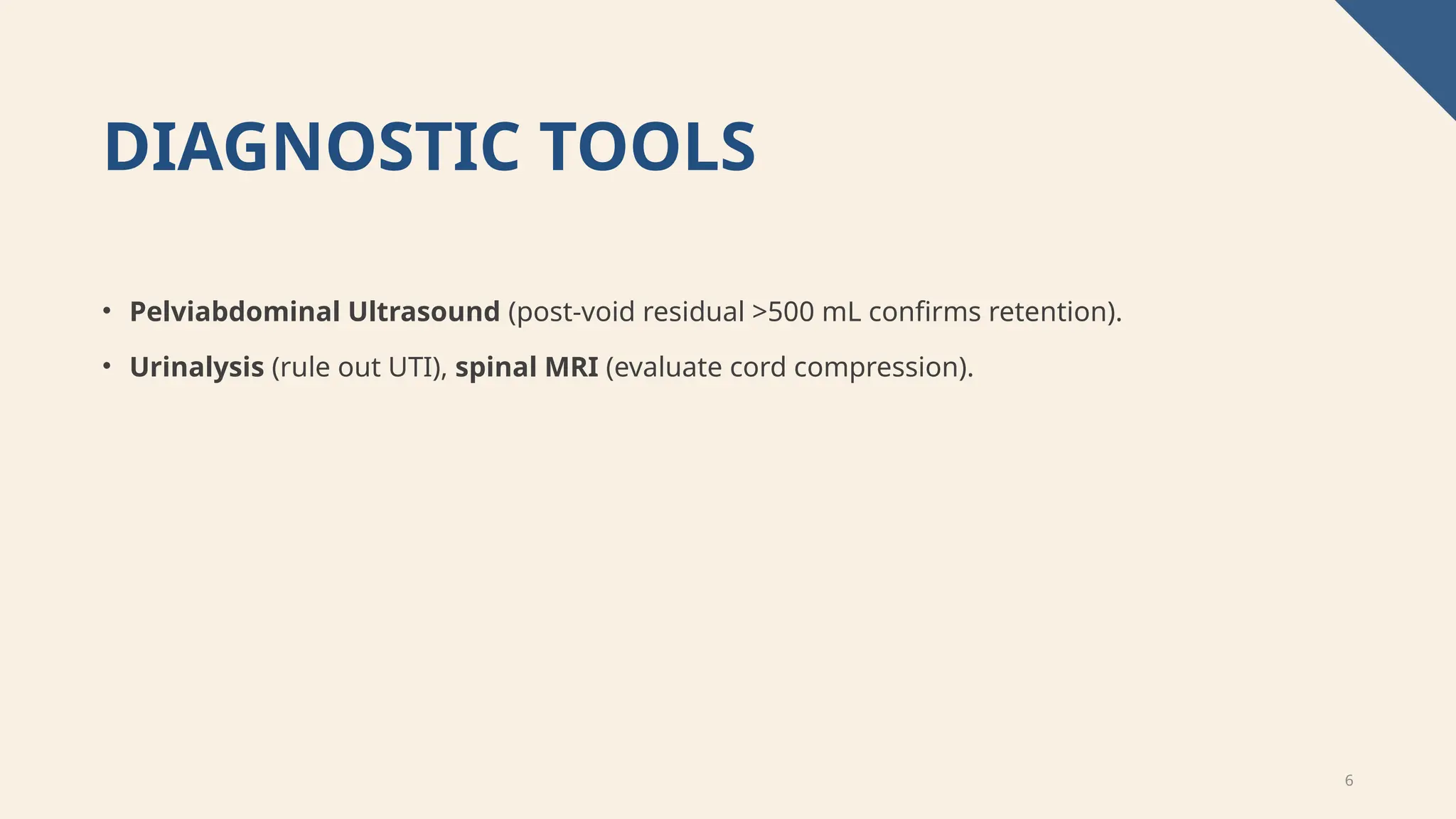 DIAGNOSTIC TOOLS

• Pelviabdominal Ultrasound (post-void residual >500 mL confirms retention).
• Urinalysis (rule out UTI), spinal MRI (evaluate cord compression).

6